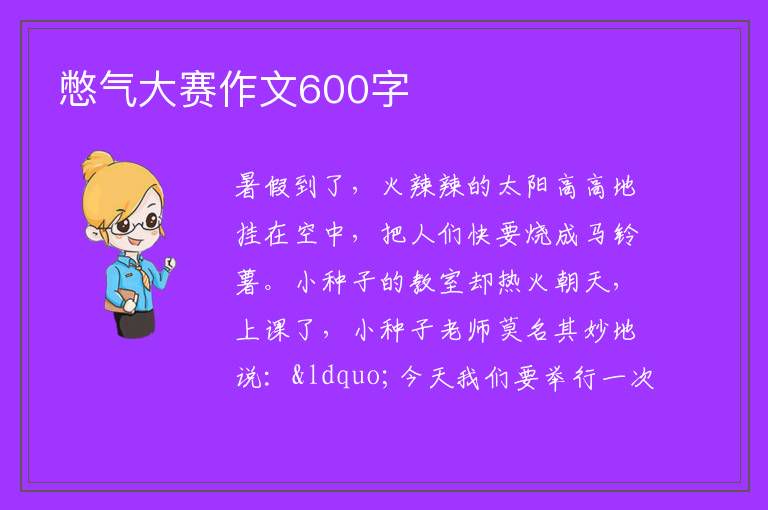 憋气大赛作文600字

暑假到了，火辣辣的太阳高高地挂在空中，把人们快要烧成马铃薯。小种子的教室却热火朝天，上课了，小种子老师莫名其妙地说：&ldquo;今天我们要举行一次